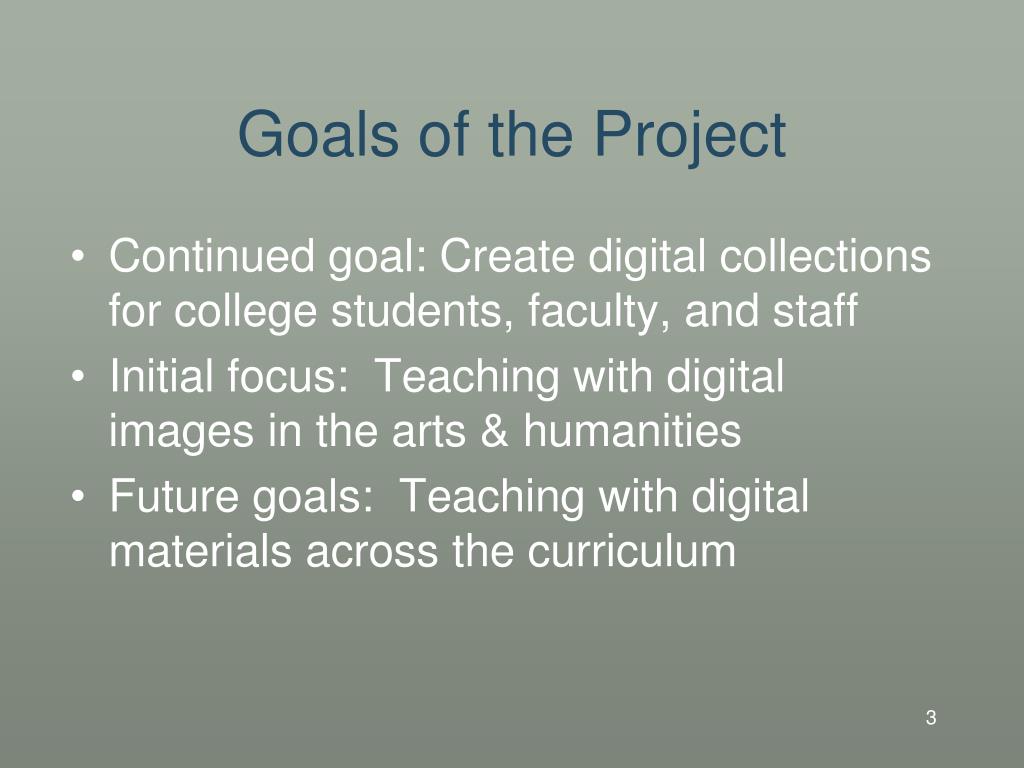 Goals of the Project

• Continued goal: Create digital collections for college students, faculty, and staff
• Initial focus:  Teaching with digital images in the arts & humanities
• Future goals:  Teaching with digital materials across the curriculum

3